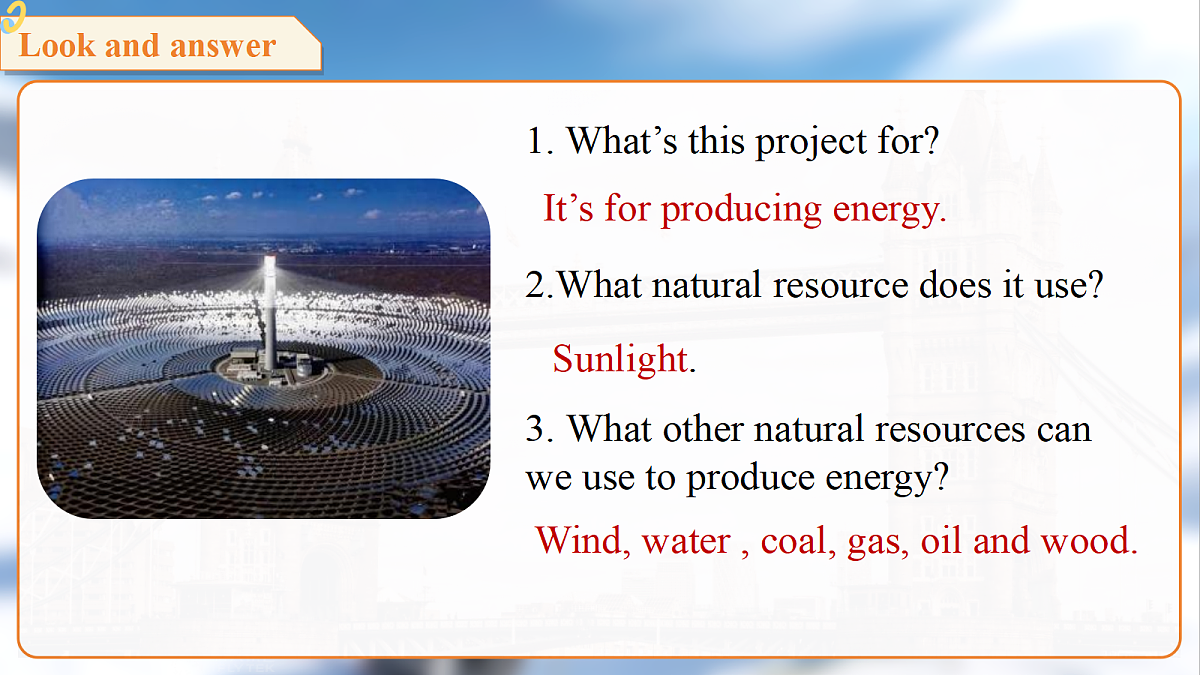 Look and answer

1. What’s this project for?

It’s for producing energy.

2.What natural resource does it use?

Sunlight.

3. What other natural resources can we use to produce energy?

Wind, water , coal, gas, oil and wood.